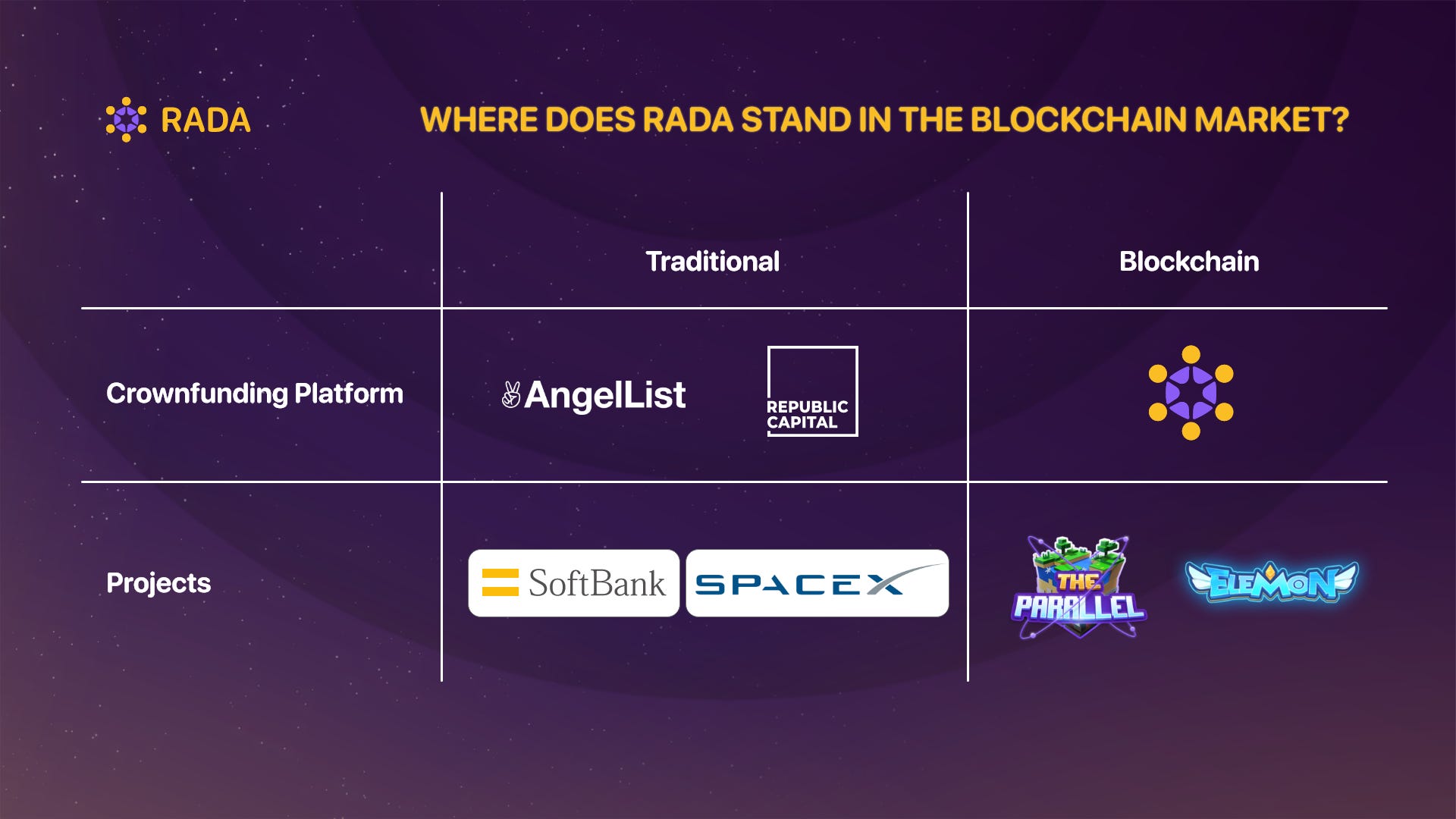 RADA

WHERE DOES RADA STAND IN THE BLOCKCHAIN MARKET?

| | Traditional | Blockchain |
|---|---|---|
| Crownfunding Platform | AngelList REPUBLIC CAPITAL | |
| Projects | SoftBank SPACEX | THE PARALLEL ELEMON |